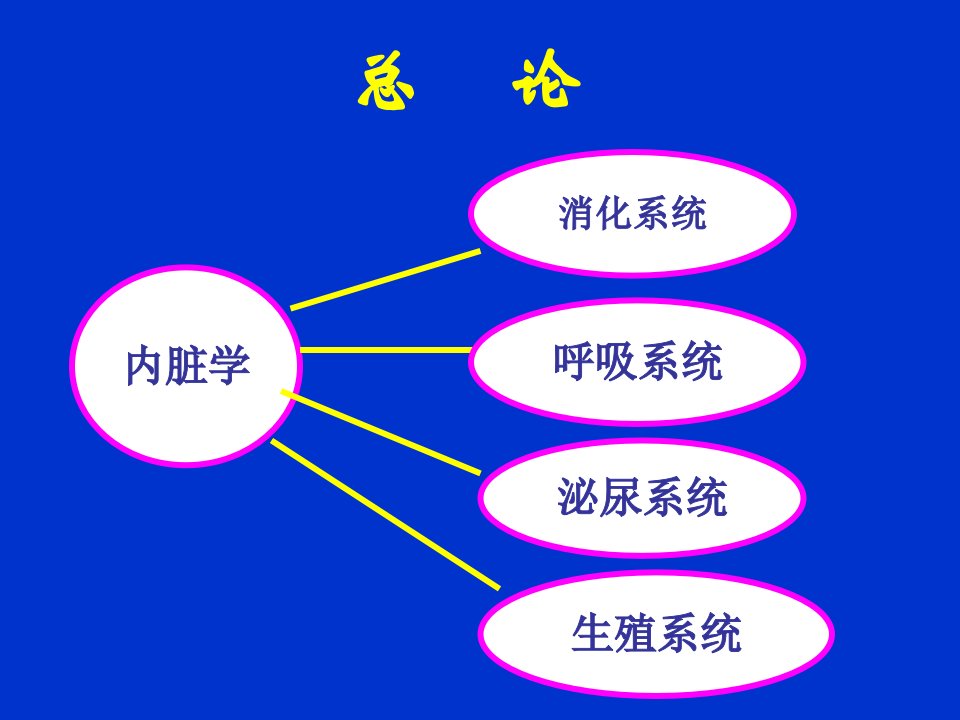 总 论

内脏学

消化系统

呼吸系统

泌尿系统

生殖系统